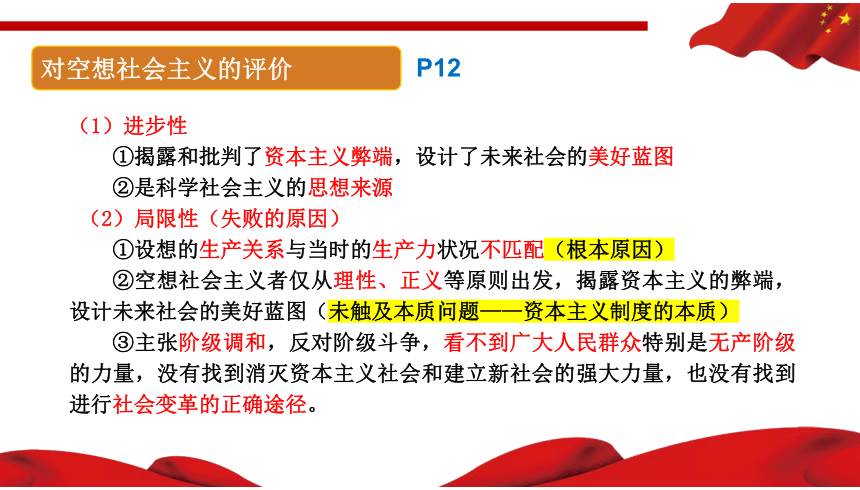 对空想社会主义的评价

P12

（1）进步性

①揭露和批判了资本主义弊端，设计了未来社会的美好蓝图

②是科学社会主义的思想来源

（2）局限性（失败的原因）

①设想的生产关系与当时的生产力状况不匹配（根本原因）

②空想社会主义者仅从理性、正义等原则出发，揭露资本主义的弊端，设计未来社会的美好蓝图（未触及本质问题——资本主义制度的本质）

③主张阶级调和，反对阶级斗争，看不到广大人民群众特别是无产阶级的力量，没有找到消灭资本主义社会和建立新社会的强大力量，也没有找到进行社会变革的正确途径。